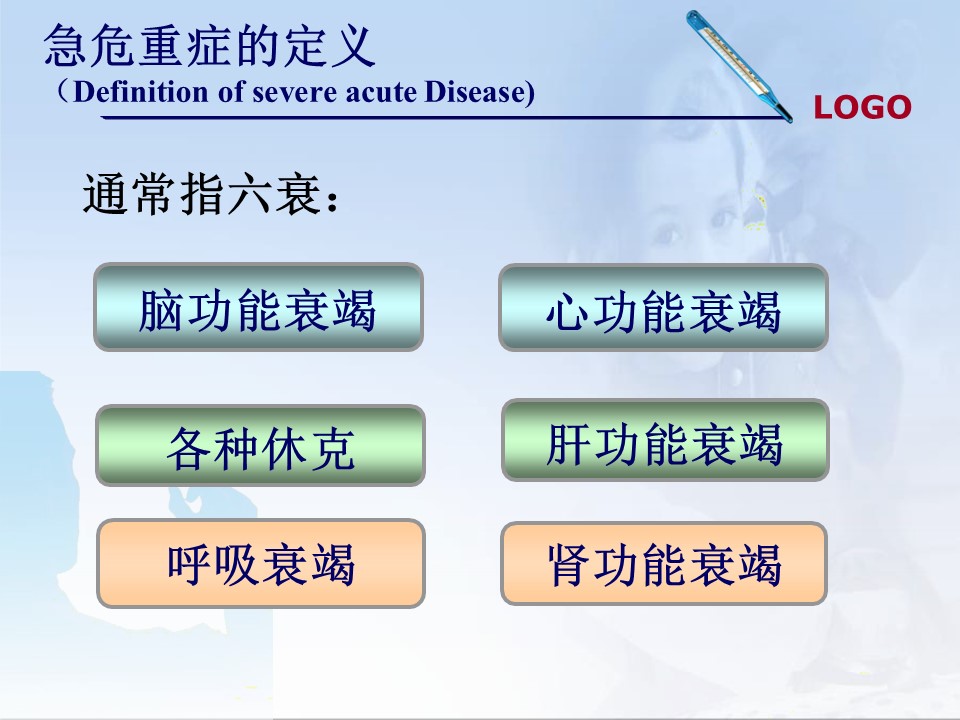 急危重症的定义
（Definition of severe acute Disease)

LOGO

通常指六衰：

脑功能衰竭

心功能衰竭

各种休克

肝功能衰竭

呼吸衰竭

肾功能衰竭